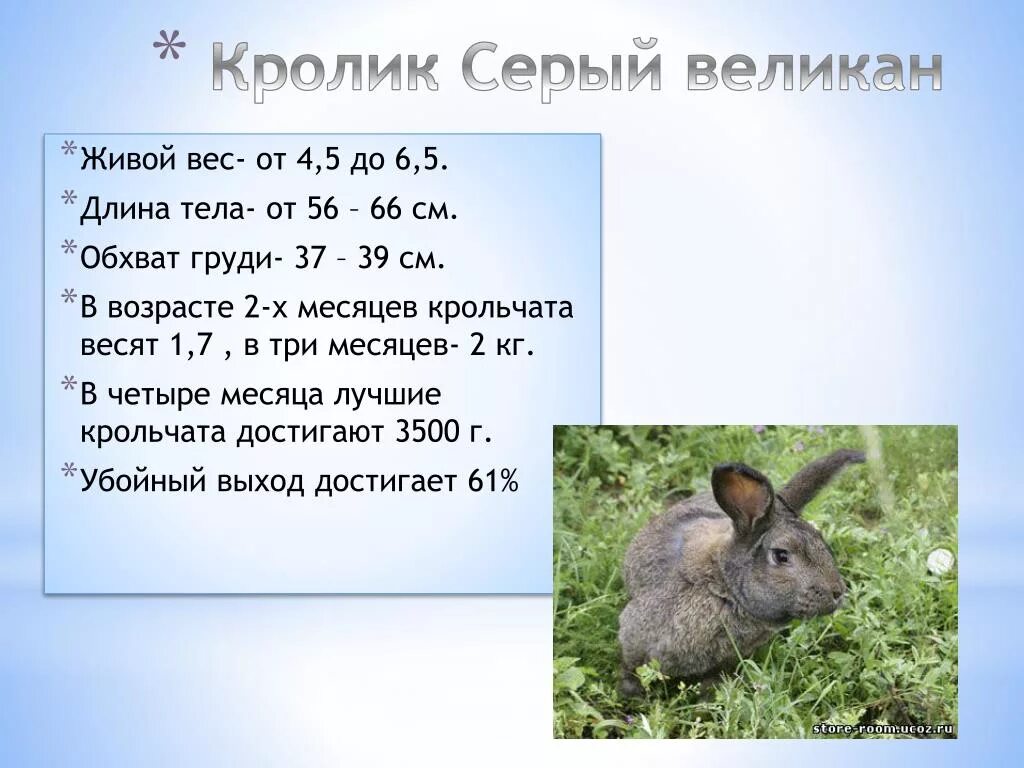 * Кролик Серый великан

* Живой вес- от 4,5 до 6,5.

* Длина тела- от 56 – 66 см.

* Обхват груди- 37 – 39 см.

* В возрасте 2-х месяцев крольчата весят 1,7 , в три месяцев- 2 кг.

* В четыре месяца лучшие крольчата достигают 3500 г.

* Убойный выход достигает 61%

store-room.ucoz.ru